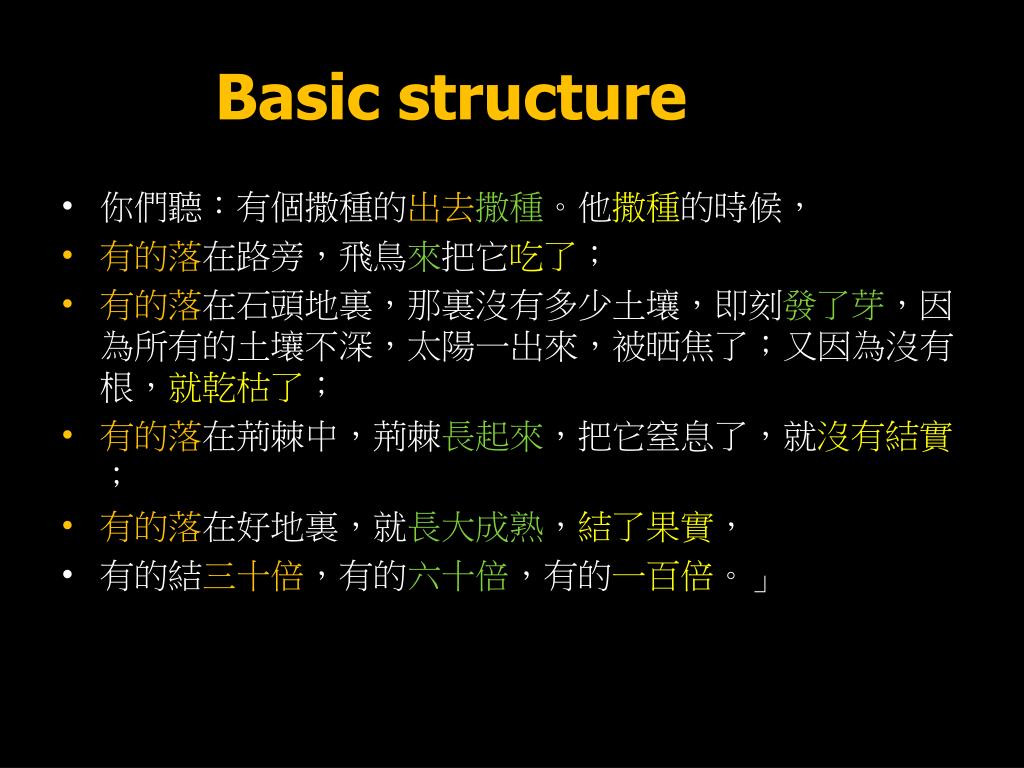 Basic structure

• 你們聽：有個撒種的出去撒種。他撒種的時候，
• 有的落在路旁，飛鳥來把它吃了；
• 有的落在石頭地裏，那裏沒有多少土壤，即刻發了芽，因為所有的土壤不深，太陽一出來，被晒焦了；又因為沒有根，就乾枯了；
• 有的落在荊棘中，荊棘長起來，把它窒息了，就沒有結實；
• 有的落在好地裏，就長大成熟，結了果實，
• 有的結三十倍，有的六十倍，有的一百倍。」